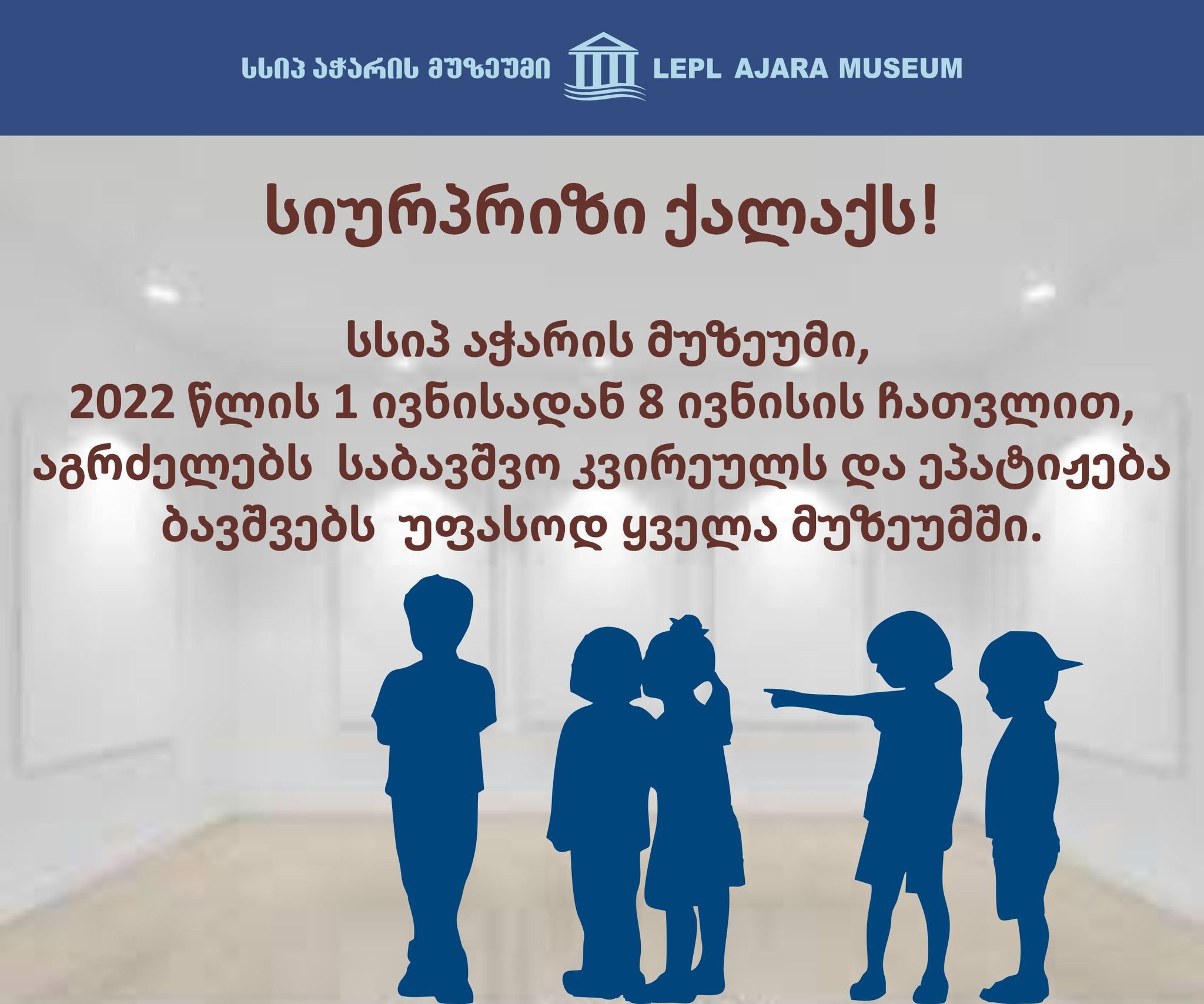 სსიპ აჭარის მუზეუმი LEPL AJARA MUSEUM

სიურპრიზი ქალაქს!

სსიპ აჭარის მუზეუმი,
2022 წლის 1 ივნისადან 8 ივნისის ჩათვლით,
აგრძელებს საბავშვო კვირეულს და ეპატიჟება
ბავშვებს უფასოდ ყველა მუზეუმში.